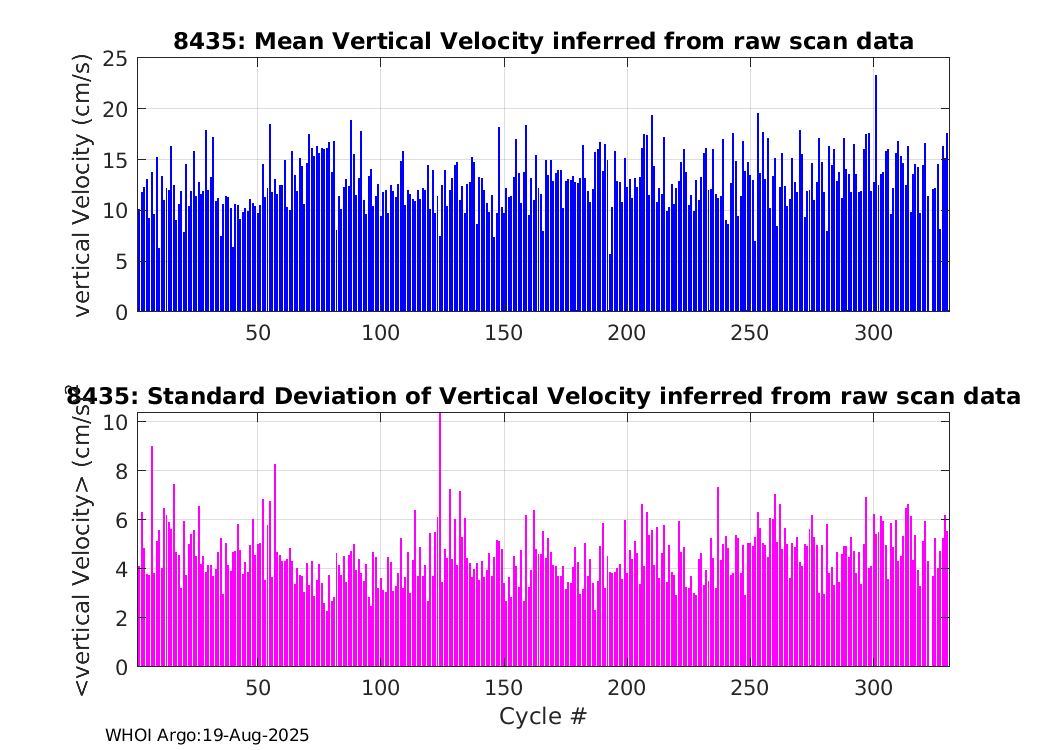 8435: Mean Vertical Velocity inferred from raw scan data

vertical Velocity (cm/s)

25
20
15
10
5
0

50 100 150 200 250 300

8435: Standard Deviation of Vertical Velocity inferred from raw scan data

<vertical Velocity> (cm/s)

10
8
6
4
2
0

50 100 150 200 250 300

Cycle #

WHOI Argo:19-Aug-2025